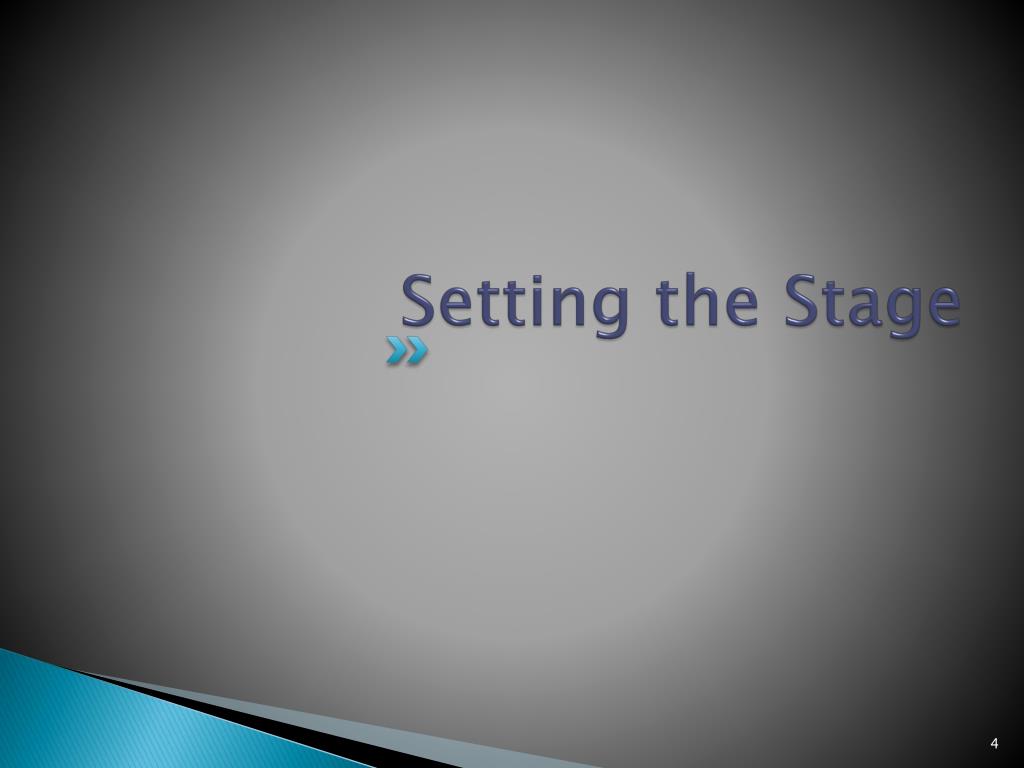 Setting the Stage

4